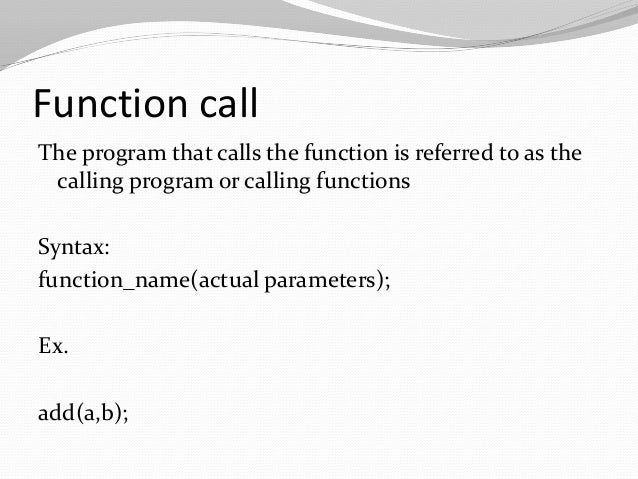 Function call

The program that calls the function is referred to as the calling program or calling functions

Syntax:
function_name(actual parameters);

Ex.

add(a,b);